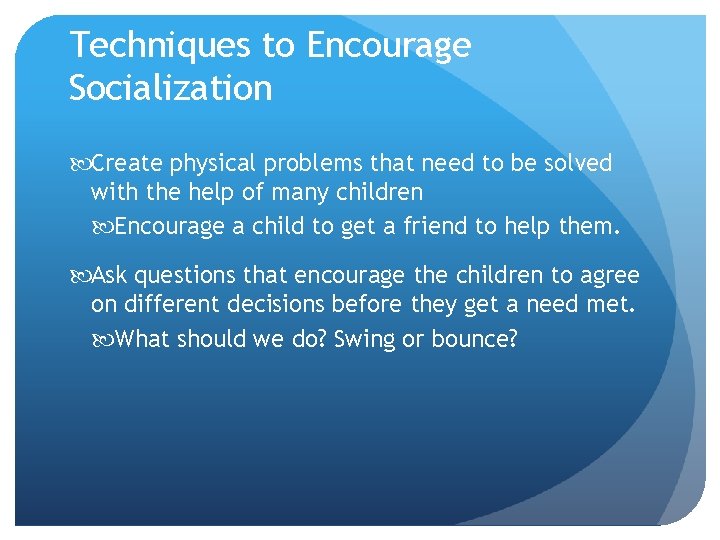 Techniques to Encourage Socialization

Create physical problems that need to be solved with the help of many children

Encourage a child to get a friend to help them.

Ask questions that encourage the children to agree on different decisions before they get a need met.

What should we do? Swing or bounce?